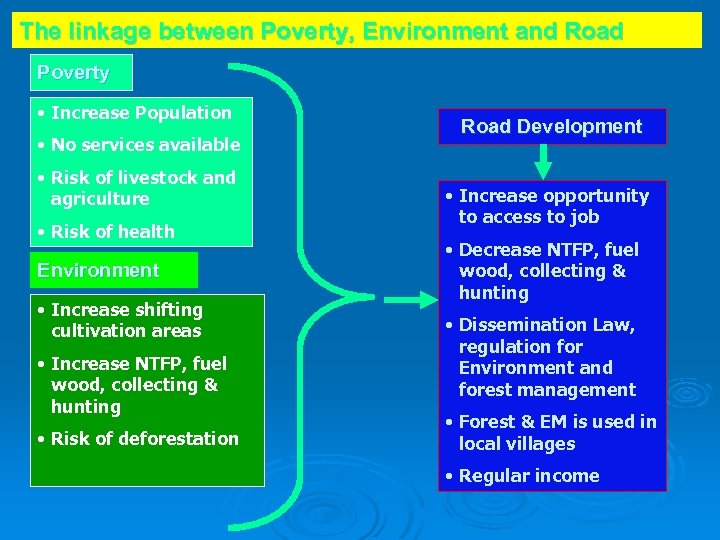 The linkage between Poverty, Environment and Road

Poverty

• Increase Population
• No services available
• Risk of livestock and agriculture
• Risk of health

Environment

• Increase shifting cultivation areas
• Increase NTFP, fuel wood, collecting & hunting
• Risk of deforestation

Road Development

• Increase opportunity to access to job
• Decrease NTFP, fuel wood, collecting & hunting
• Dissemination Law, regulation for Environment and forest management
• Forest & EM is used in local villages
• Regular income